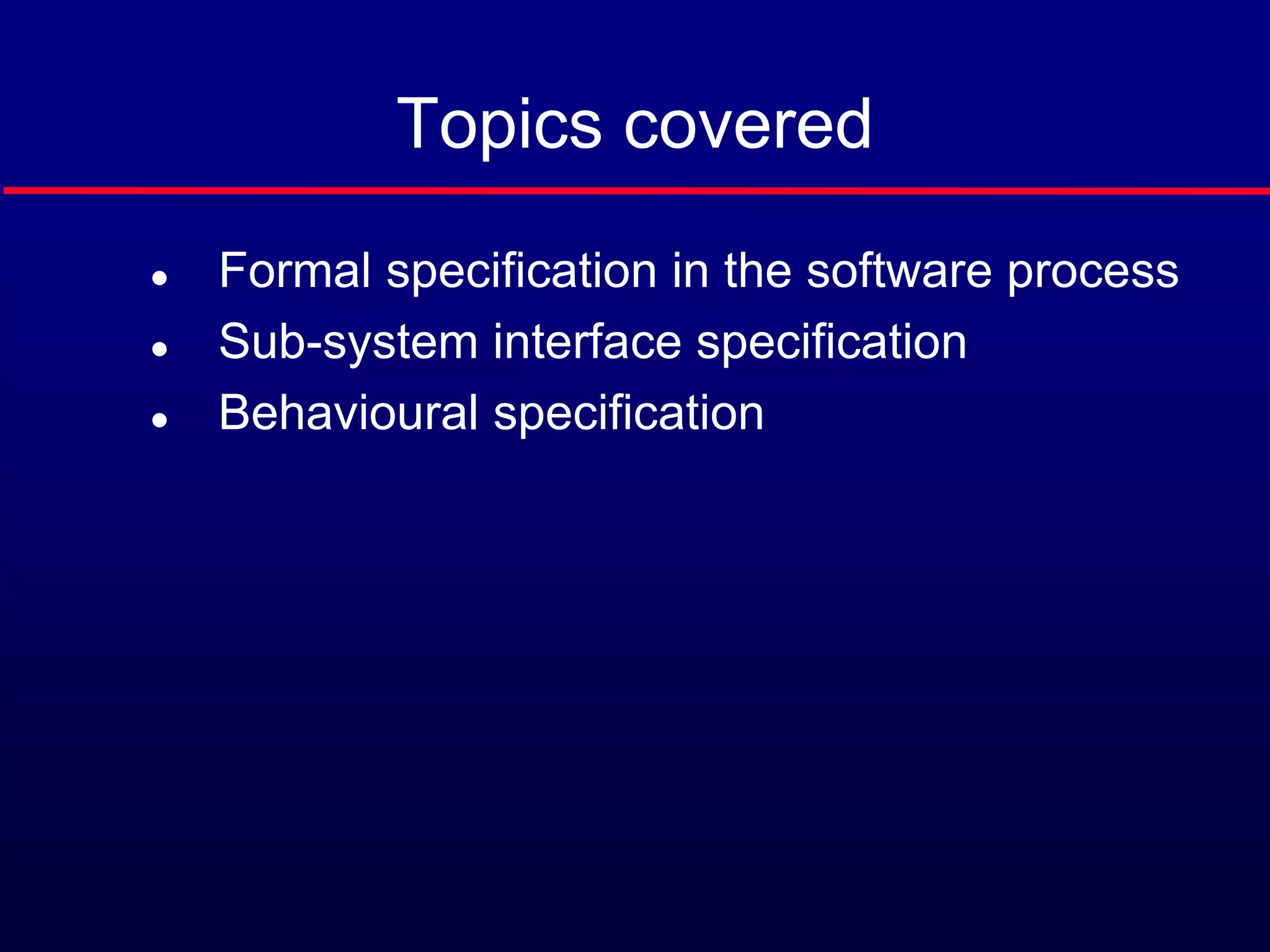 Topics covered

- Formal specification in the software process
- Sub-system interface specification
- Behavioural specification